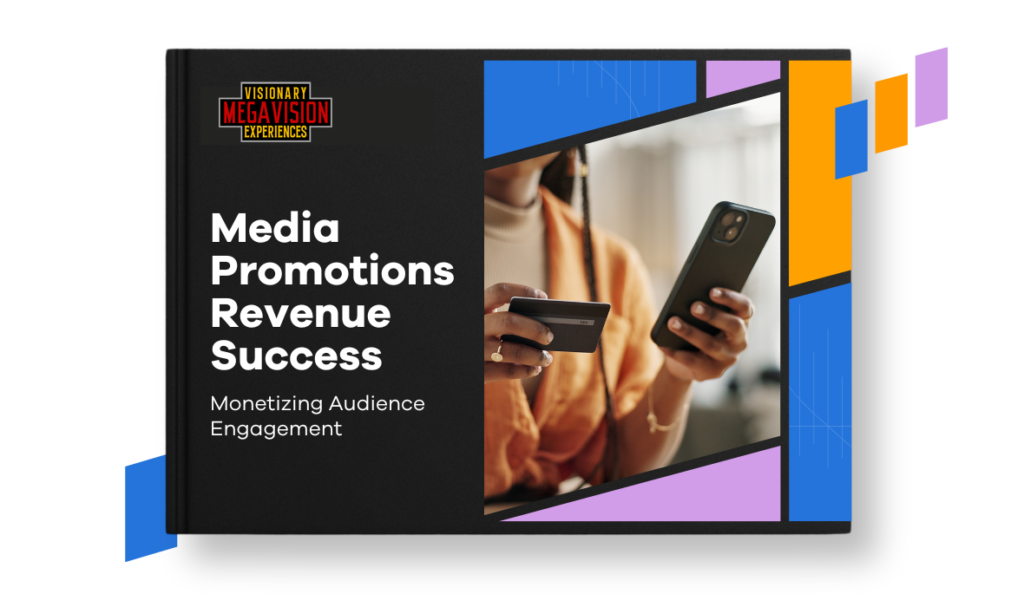 VISIONARY
MEGAVISION
EXPERIENCES

Media Promotions Revenue Success

Monetizing Audience Engagement